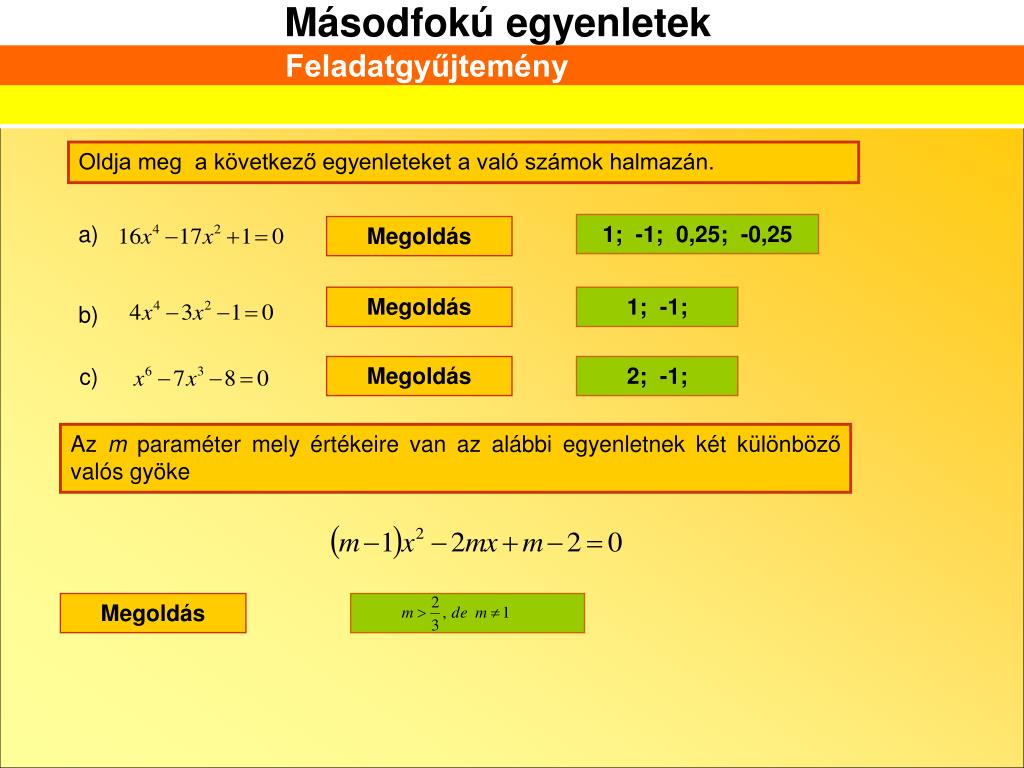 Másodfokú egyenletek

Feladatgyűjtemény

Oldja meg a következő egyenleteket a való számok halmazán.

a) $16x^4 - 17x^2 + 1 = 0$

Megoldás

1; -1; 0,25; -0,25

b) $4x^4 - 3x^2 - 1 = 0$

Megoldás

1; -1;

c) $x^6 - 7x^3 - 8 = 0$

Megoldás

2; -1;

Az $m$ paraméter mely értékeire van az alábbi egyenletnek két különböző valós gyöke

$(m-1)x^2 - 2mx + m - 2 = 0$

Megoldás

$m > \frac{2}{3}$, de $m \neq 1$